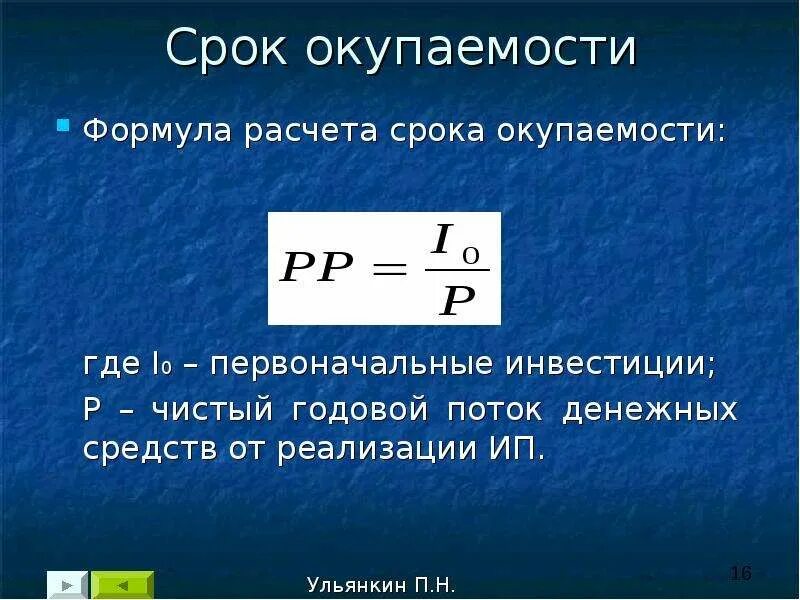 Срок окупаемости

Формула расчета срока окупаемости:

$PP = \frac{I_0}{P}$

где $I_0$ – первоначальные инвестиции;

Р – чистый годовой поток денежных средств от реализации ИП.

Ульянкин П.Н.

16